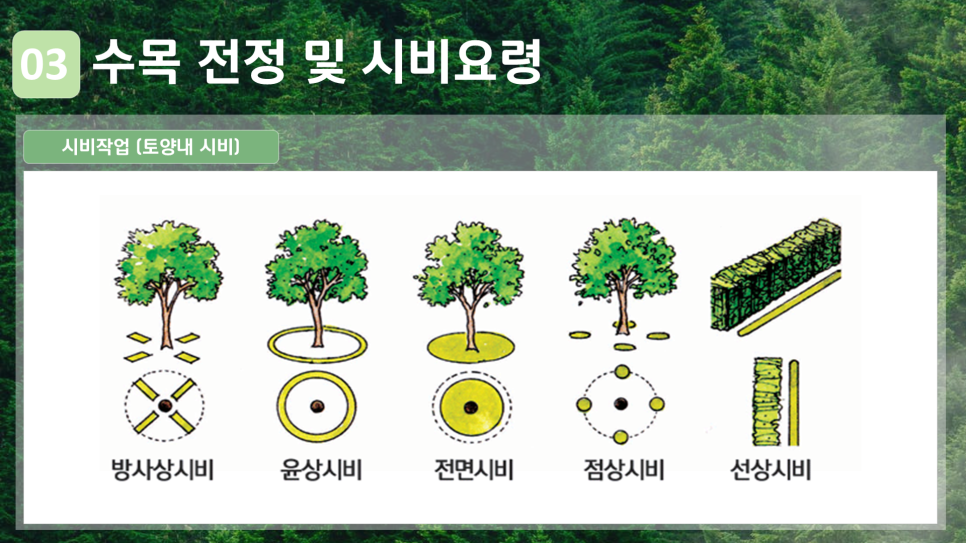 03 수목 전정 및 시비요령

시비작업 (토양내 시비)

방사상시비 윤상시비 전면시비 점상시비 선상시비